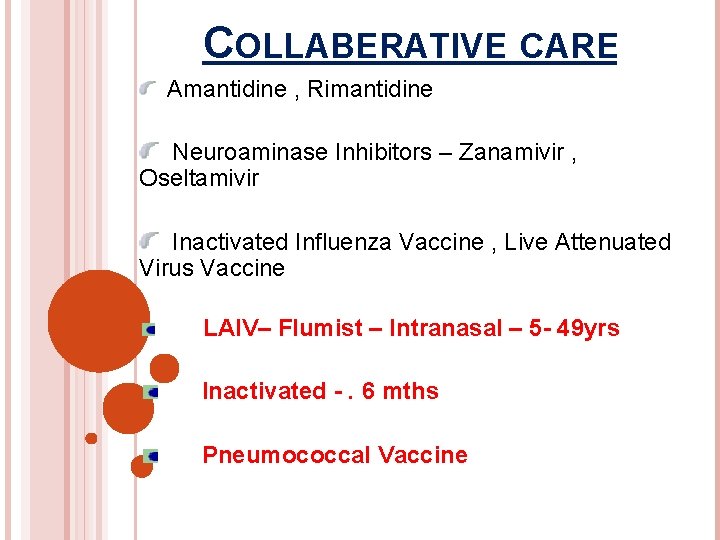 COLLABERATIVE CARE

Amantidine , Rimantidine

Neuroaminase Inhibitors – Zanamivir , Oseltamivir

Inactivated Influenza Vaccine , Live Attenuated Virus Vaccine

LAIV– Flumist – Intranasal – 5- 49yrs

Inactivated - . 6 mths

Pneumococcal Vaccine